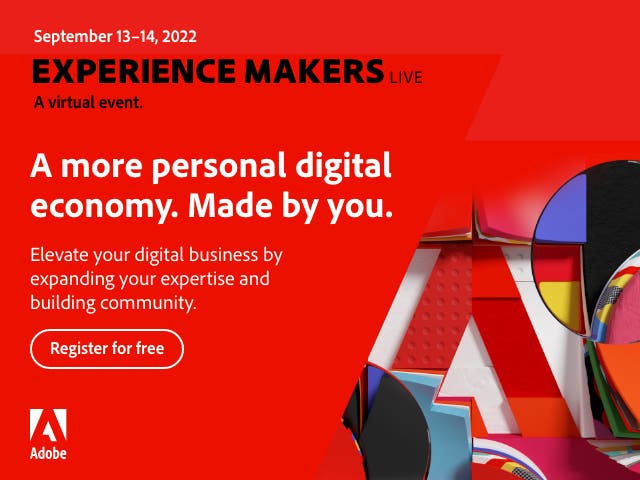 September 13–14, 2022

EXPERIENCE MAKERS LIVE

A virtual event.

A more personal digital economy. Made by you.

Elevate your digital business by expanding your expertise and building community.

Register for free

Adobe